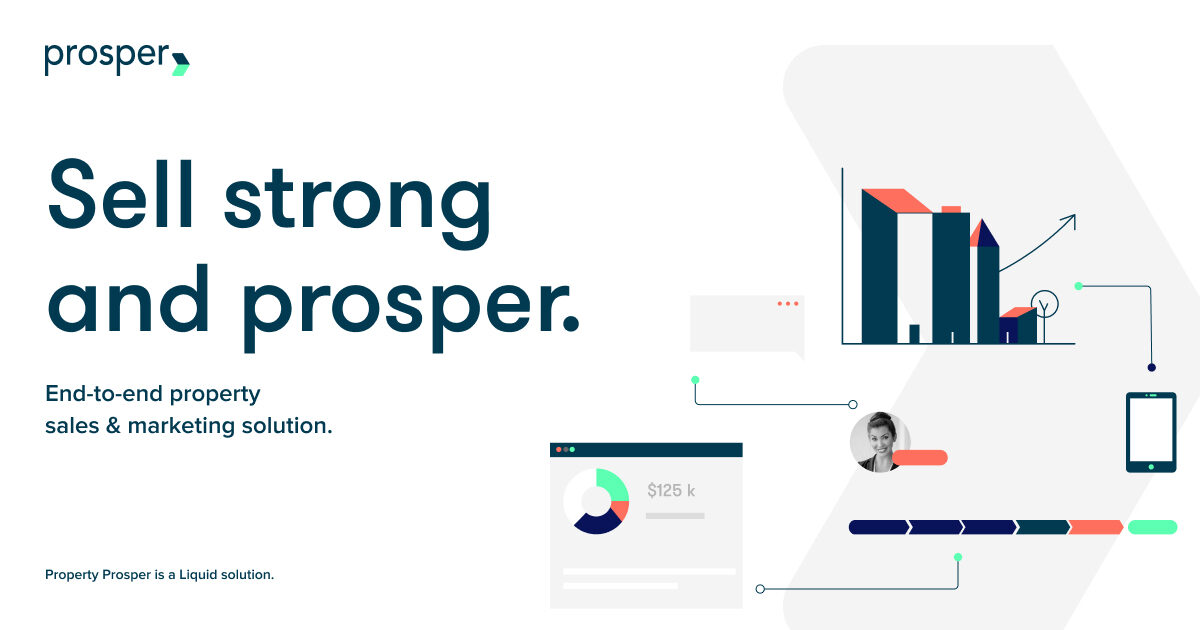 prosper

Sell strong and prosper.

End-to-end property sales & marketing solution.

$125 k

Property Prosper is a Liquid solution.